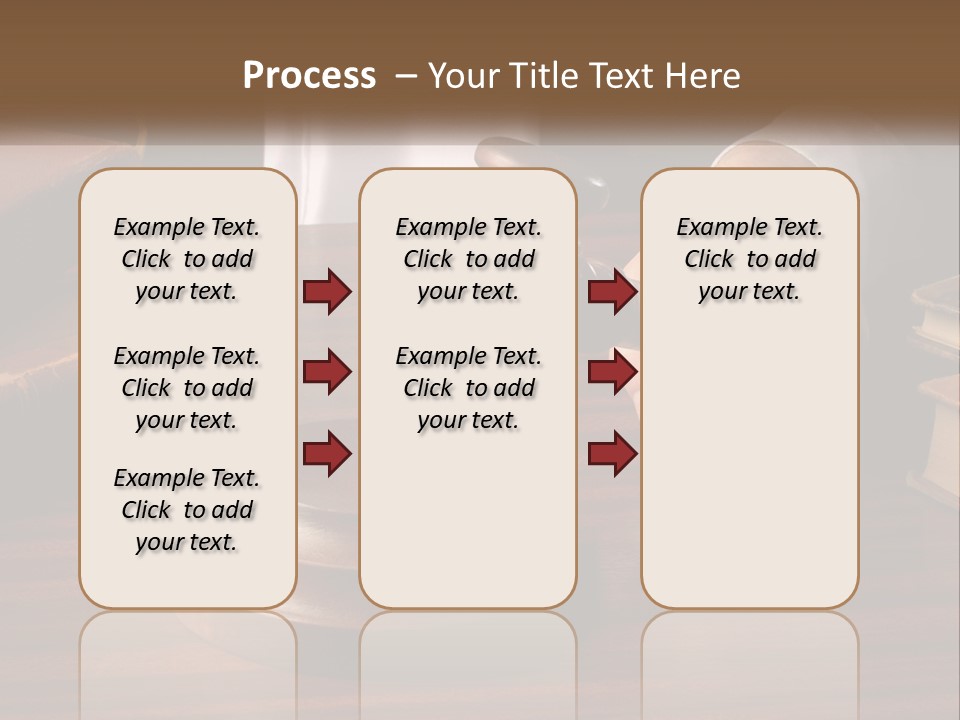 Process – Your Title Text Here

Example Text. Click to add your text.

Example Text. Click to add your text.

Example Text. Click to add your text.

Example Text. Click to add your text.

Example Text. Click to add your text.

Example Text. Click to add your text.